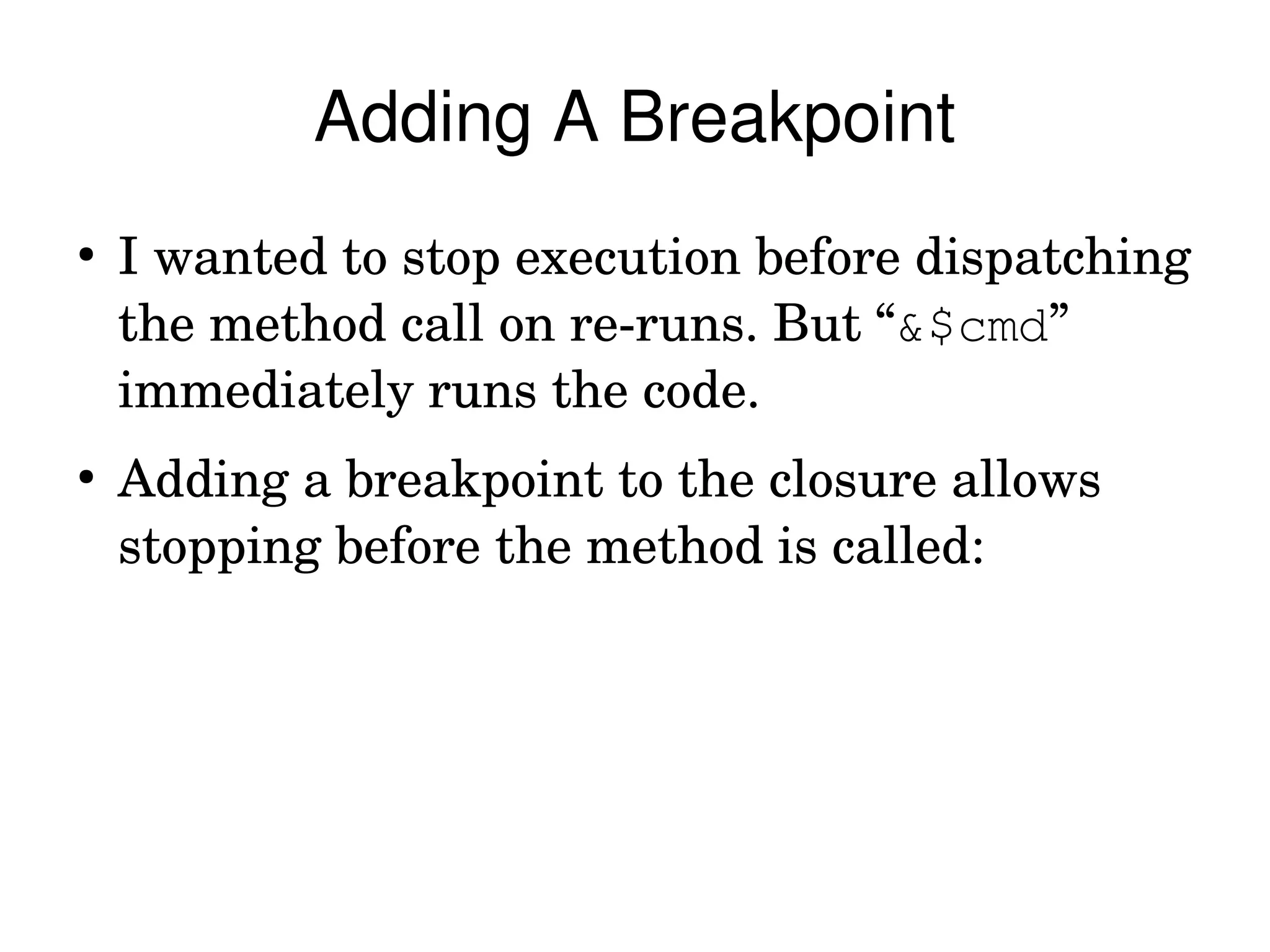 Adding A Breakpoint

• I wanted to stop execution before dispatching the method call on re-runs. But “&$cmd” immediately runs the code.

• Adding a breakpoint to the closure allows stopping before the method is called: